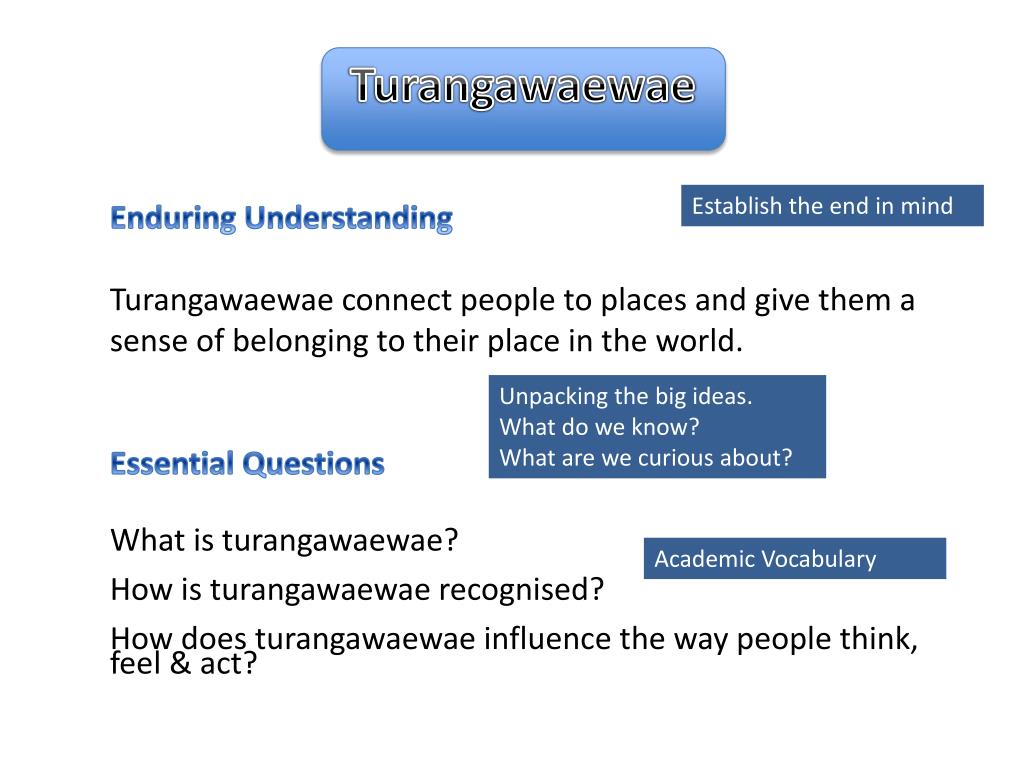 Turangawaewae

Enduring Understanding

Establish the end in mind

Turangawaewae connect people to places and give them a sense of belonging to their place in the world.

Unpacking the big ideas.
What do we know?
What are we curious about?

Essential Questions

What is turangawaewae?

Academic Vocabulary

How is turangawaewae recognised?

How does turangawaewae influence the way people think, feel & act?